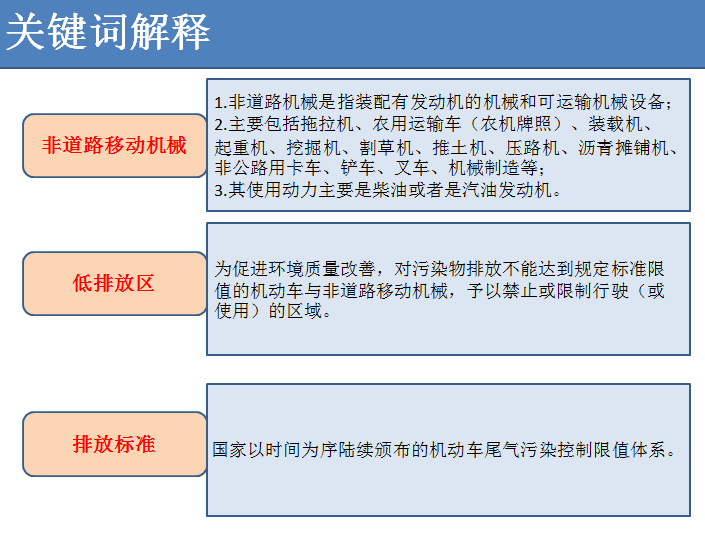 关键词解释

非道路移动机械

1.非道路机械是指装配有发动机的机械和可运输机械设备；
2.主要包括拖拉机、农用运输车（农机牌照）、装载机、起重机、挖掘机、割草机、推土机、压路机、沥青摊铺机、非公路用卡车、铲车、叉车、机械制造等；
3.其使用动力主要是柴油或者是汽油发动机。

低排放区

为促进环境质量改善，对污染物排放不能达到规定标准限值的机动车与非道路移动机械，予以禁止或限制行驶（或使用）的区域。

排放标准

国家以时间为序陆续颁布的机动车尾气污染控制限值体系。